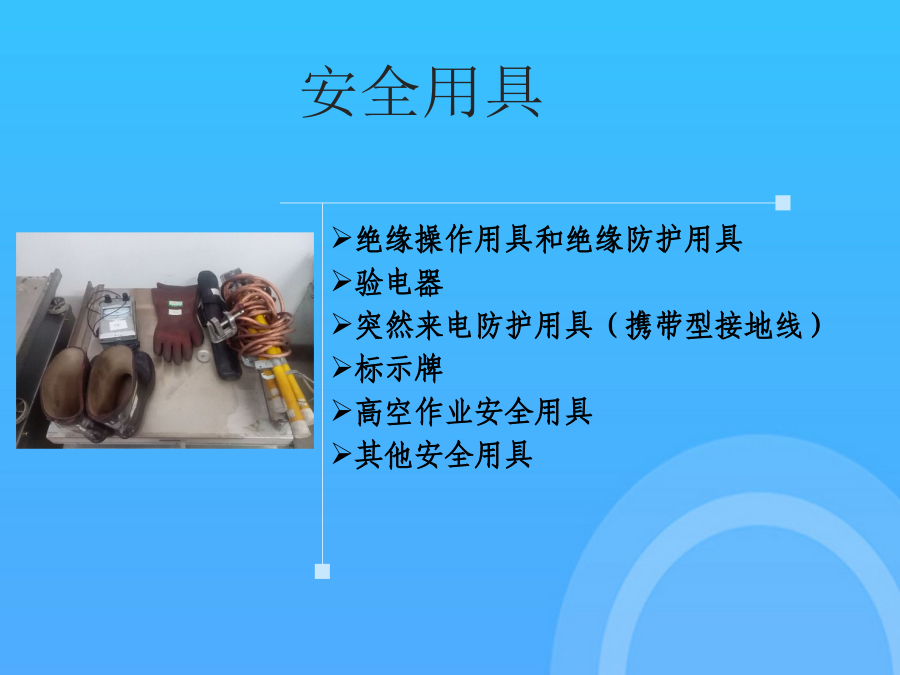 安全用具

➢绝缘操作用具和绝缘防护用具
➢验电器
➢突然来电防护用具（携带型接地线）
➢标示牌
➢高空作业安全用具
➢其他安全用具